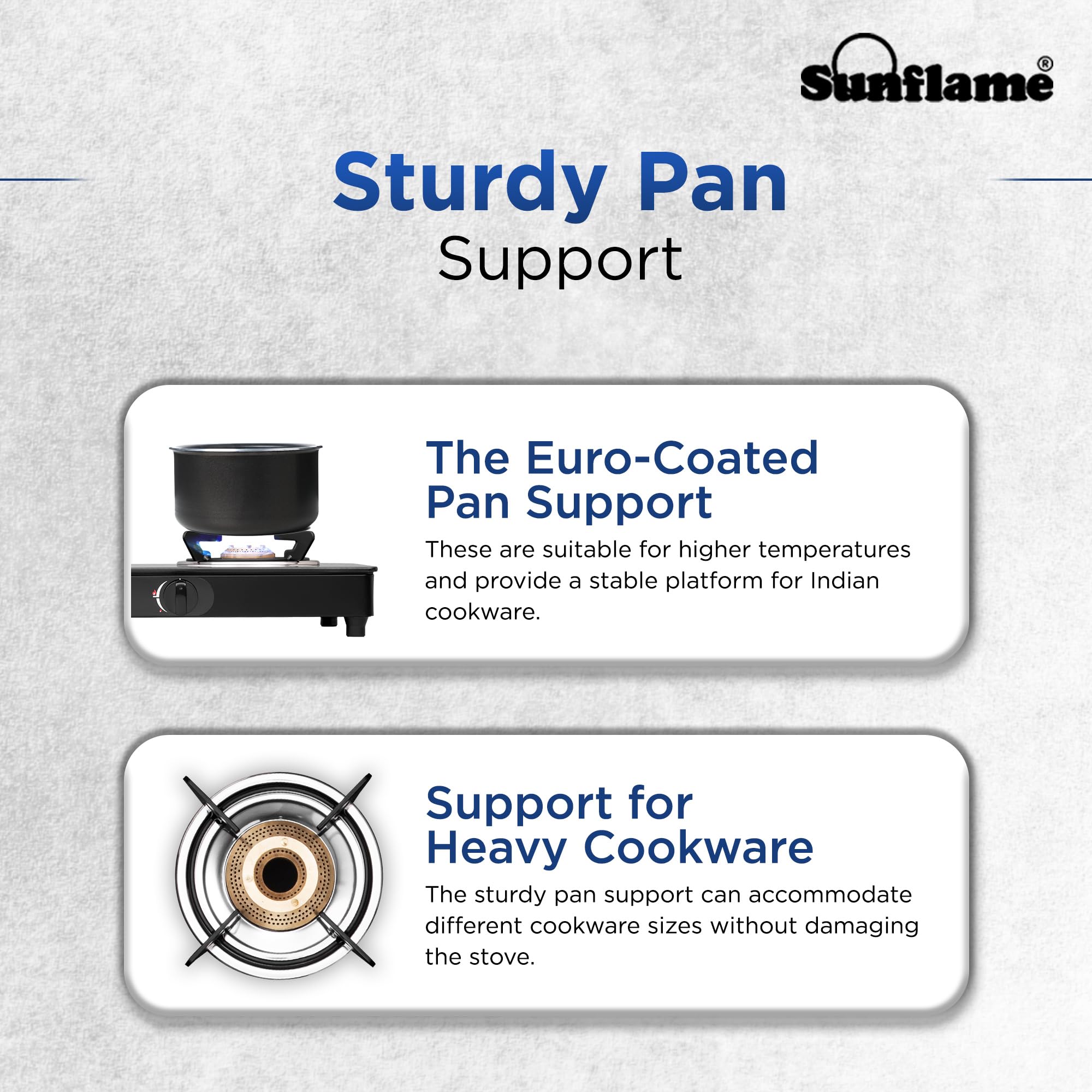 Sunflame®

Sturdy Pan
Support

The Euro-Coated Pan Support
These are suitable for higher temperatures and provide a stable platform for Indian cookware.

Support for Heavy Cookware
The sturdy pan support can accommodate different cookware sizes without damaging the stove.